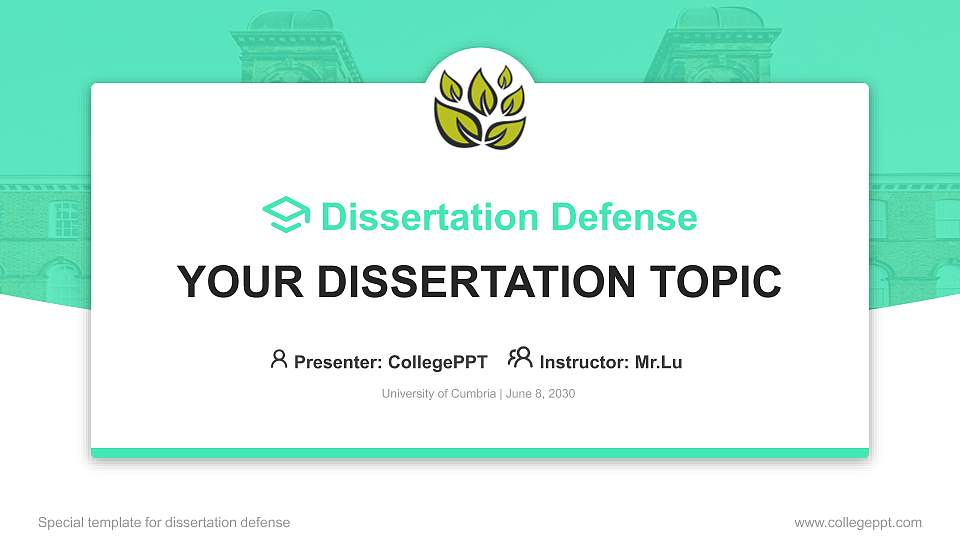 Dissertation Defense

YOUR DISSERTATION TOPIC

Presenter: CollegePPT Instructor: Mr.Lu

University of Cumbria | June 8, 2030

Special template for dissertation defense

www.collegeppt.com